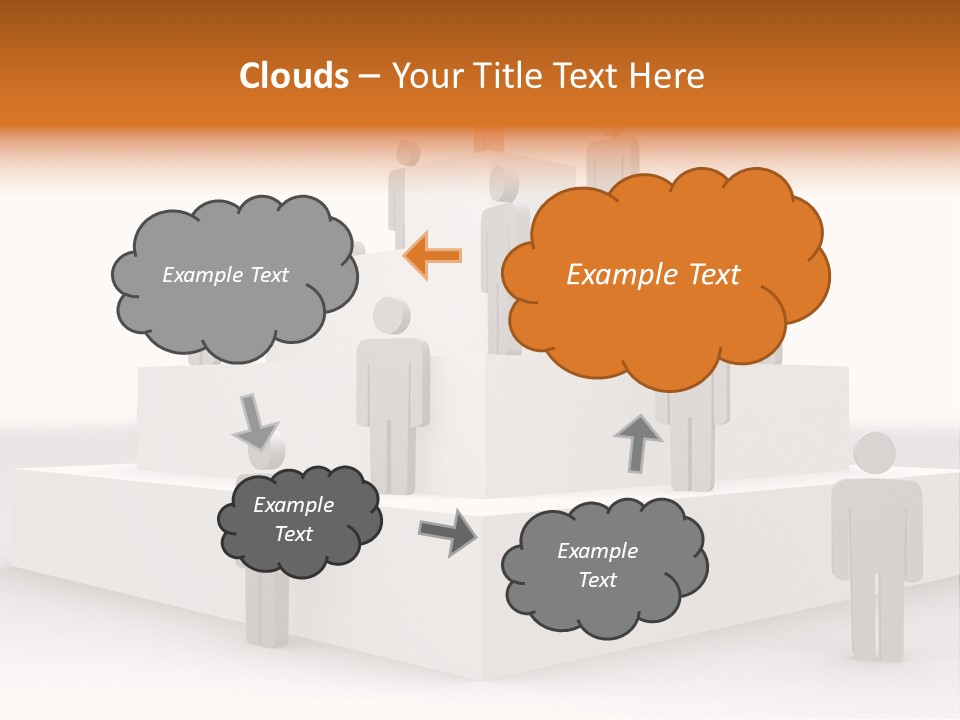 Clouds – Your Title Text Here

Example Text

Example Text

Example Text

Example Text